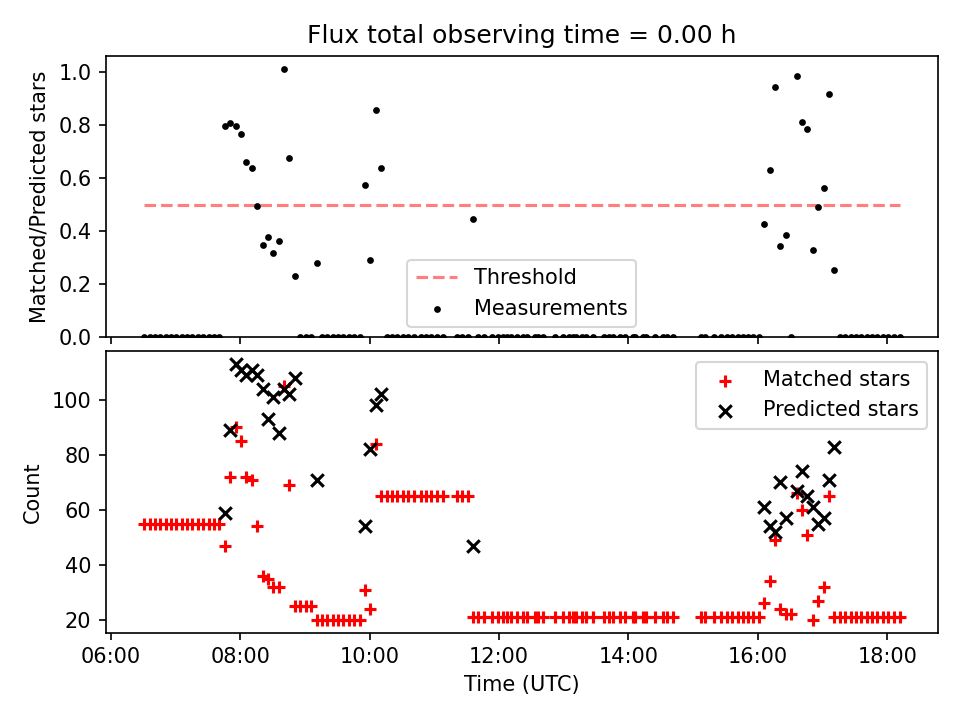 Flux total observing time = 0.00 h

Matched/Predicted stars

1.0
0.8
0.6
0.4
0.2
0.0

Threshold
Measurements

Count

100
80
60
40
20

Matched stars
Predicted stars

06:00
08:00
10:00
12:00
14:00
16:00
18:00

Time (UTC)